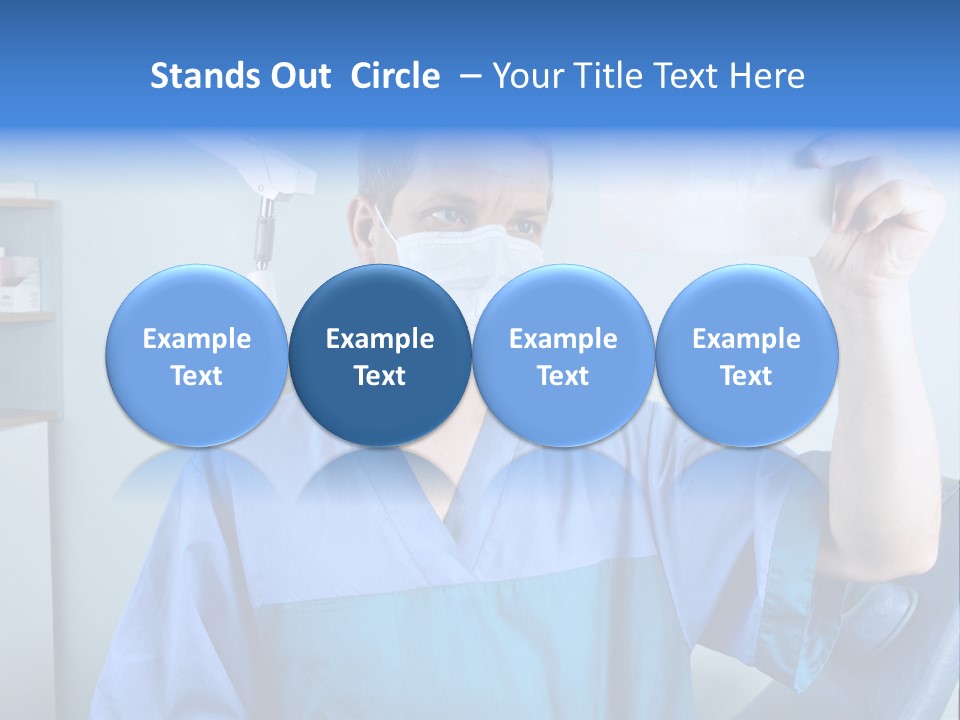 Stands Out Circle – Your Title Text Here

Example Text

Example Text

Example Text

Example Text